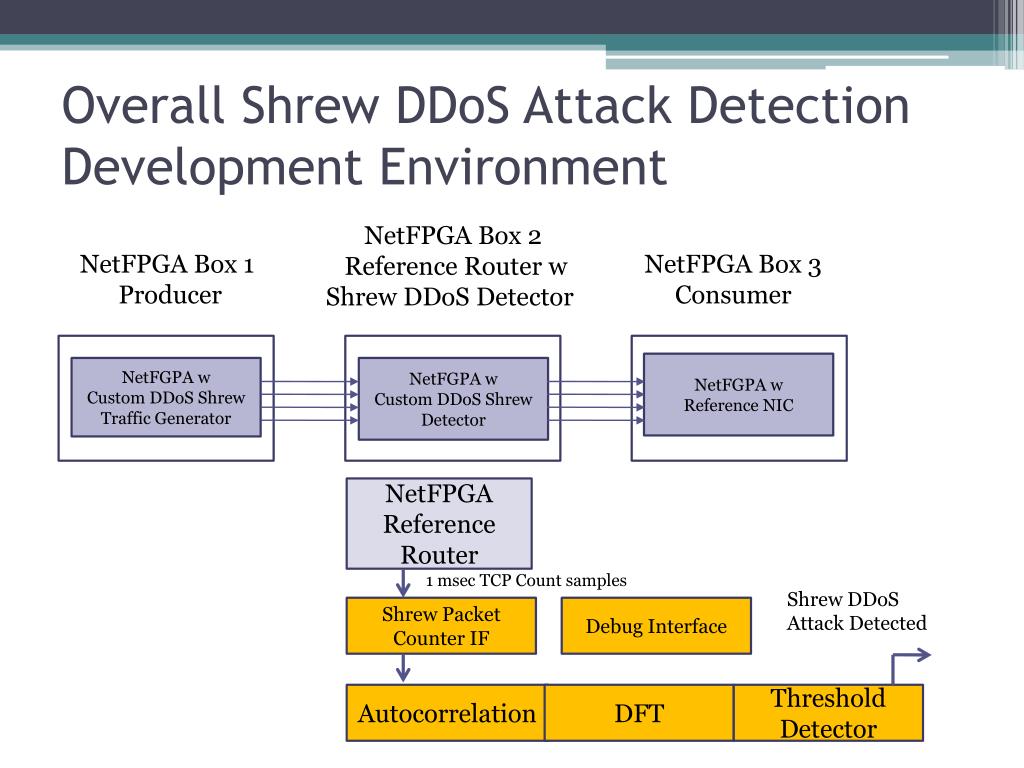 Overall Shrew DDoS Attack Detection Development Environment

NetFPGA Box 1
Producer

NetFPGA Box 2
Reference Router w
Shrew DDoS Detector

NetFPGA Box 3
Consumer

NetFGPA w
Custom DDoS Shrew
Traffic Generator

NetFGPA w
Custom DDoS Shrew
Detector

NetFGPA w
Reference NIC

NetFPGA
Reference
Router

1 msec TCP Count samples

Shrew Packet
Counter IF

Debug Interface

Shrew DDoS
Attack Detected

Autocorrelation

DFT

Threshold
Detector